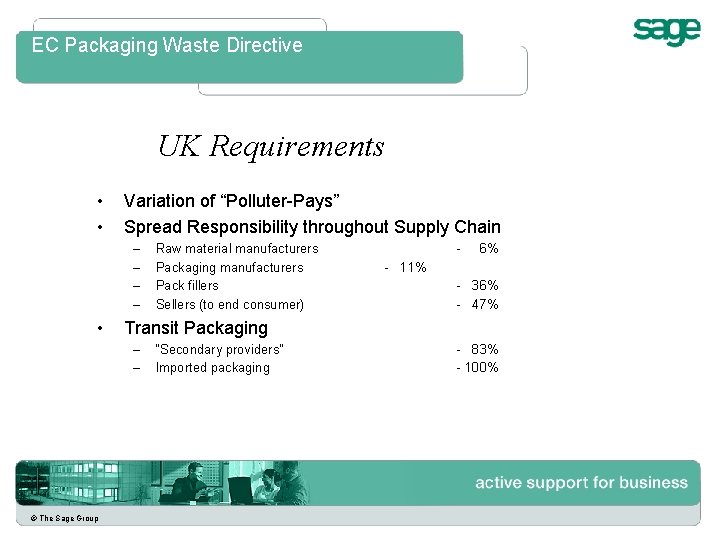 EC Packaging Waste Directive

sage

UK Requirements

• Variation of “Polluter-Pays”
• Spread Responsibility throughout Supply Chain
– Raw material manufacturers - 6%
– Packaging manufacturers - 11%
– Pack fillers - 36%
– Sellers (to end consumer) - 47%
• Transit Packaging
– "Secondary providers" - 83%
– Imported packaging - 100%

active support for business

© The Sage Group